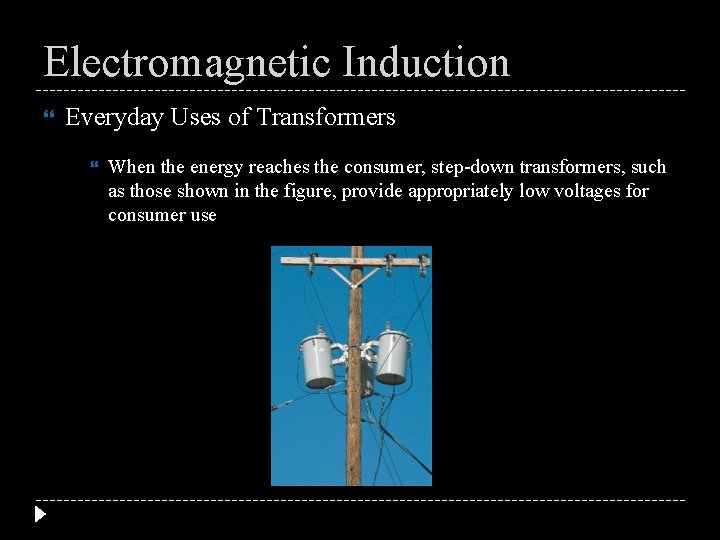 Electromagnetic Induction

Everyday Uses of Transformers

When the energy reaches the consumer, step-down transformers, such as those shown in the figure, provide appropriately low voltages for consumer use